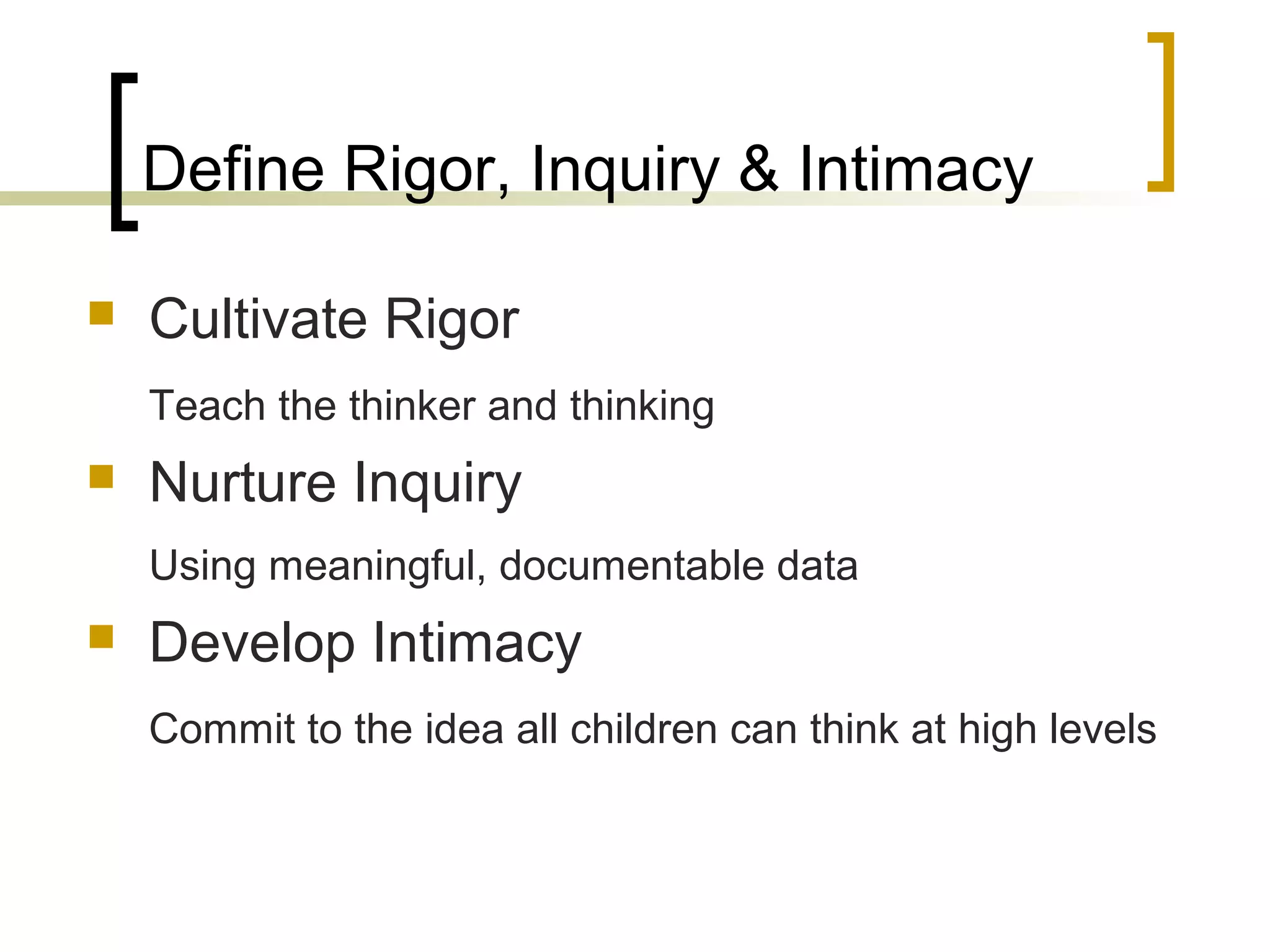 Define Rigor, Inquiry & Intimacy

Cultivate Rigor

Teach the thinker and thinking

Nurture Inquiry

Using meaningful, documentable data

Develop Intimacy

Commit to the idea all children can think at high levels